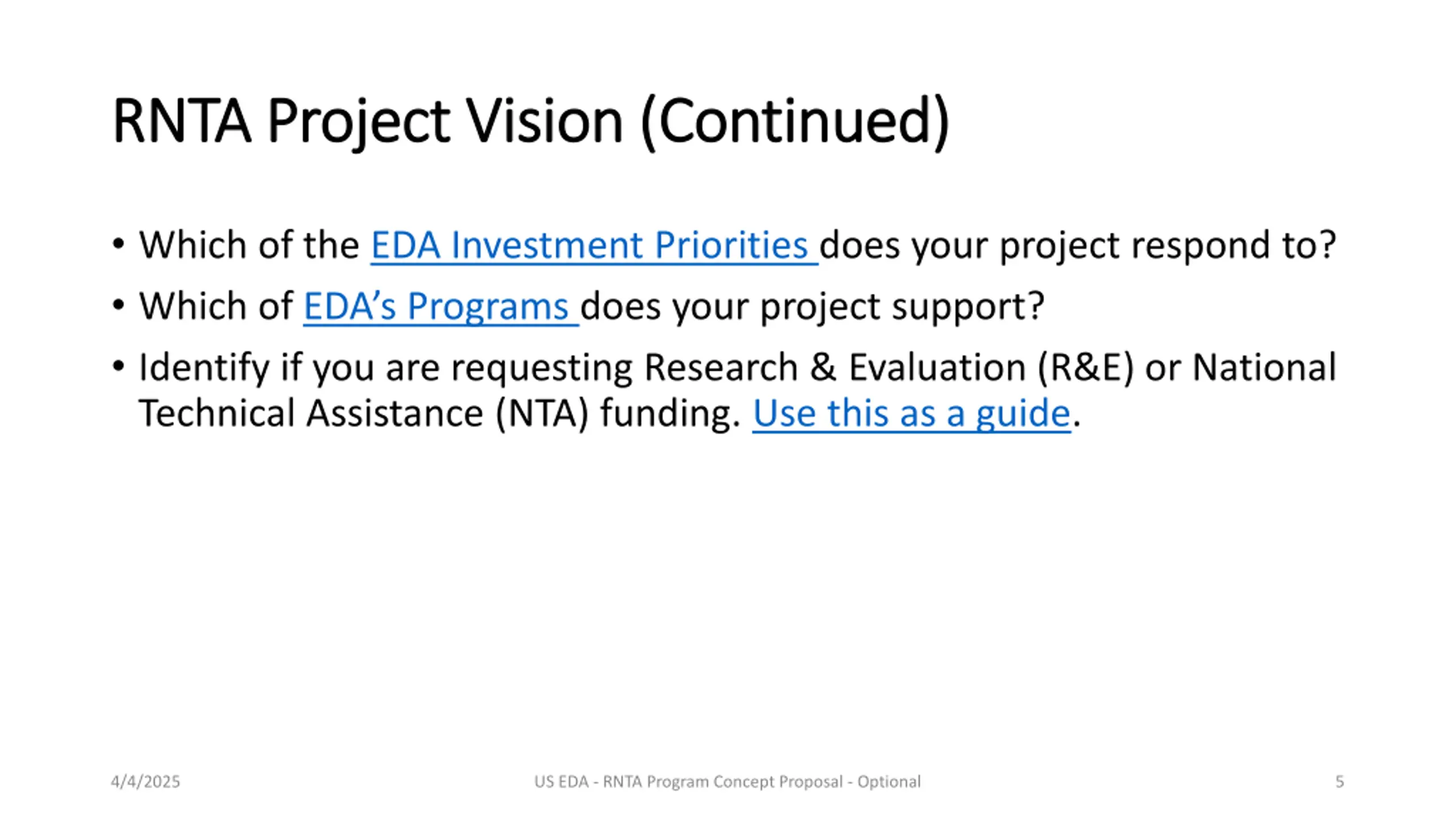 RNTA Project Vision (Continued)

• Which of the EDA Investment Priorities does your project respond to?
• Which of EDA's Programs does your project support?
• Identify if you are requesting Research & Evaluation (R&E) or National Technical Assistance (NTA) funding. Use this as a guide.

4/4/2025

US EDA - RNTA Program Concept Proposal - Optional

5